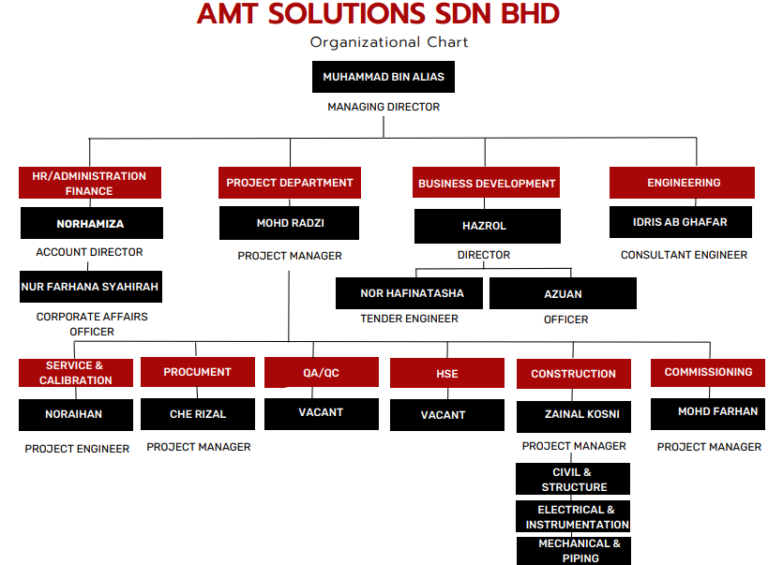 AMT SOLUTIONS SDN BHD
Organizational Chart

MUHAMMAD BIN ALIAS
MANAGING DIRECTOR

HR/ADMINISTRATION FINANCE
NORHAMIZA
ACCOUNT DIRECTOR
NUR FARHANA SYAHIRAH
CORPORATE AFFAIRS OFFICER

PROJECT DEPARTMENT
MOHD RADZI
PROJECT MANAGER

BUSINESS DEVELOPMENT
HAZROL
DIRECTOR
NOR HAFINATASHA
TENDER ENGINEER
AZUAN
OFFICER

ENGINEERING
IDRIS AB GHAFAR
CONSULTANT ENGINEER

SERVICE & CALIBRATION
NORAIHAN
PROJECT ENGINEER

PROCUMENT
CHE RIZAL
PROJECT MANAGER

QA/QC
VACANT

HSE
VACANT

CONSTRUCTION
ZAINAL KOSNI
PROJECT MANAGER
CIVIL & STRUCTURE
ELECTRICAL & INSTRUMENTATION
MECHANICAL & PIPING

COMMISSIONING
MOHD FARHAN
PROJECT MANAGER